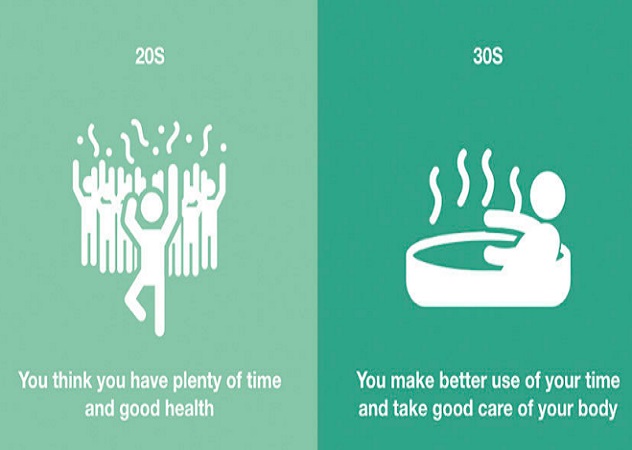 20S

You think you have plenty of time and good health

30S

You make better use of your time and take good care of your body